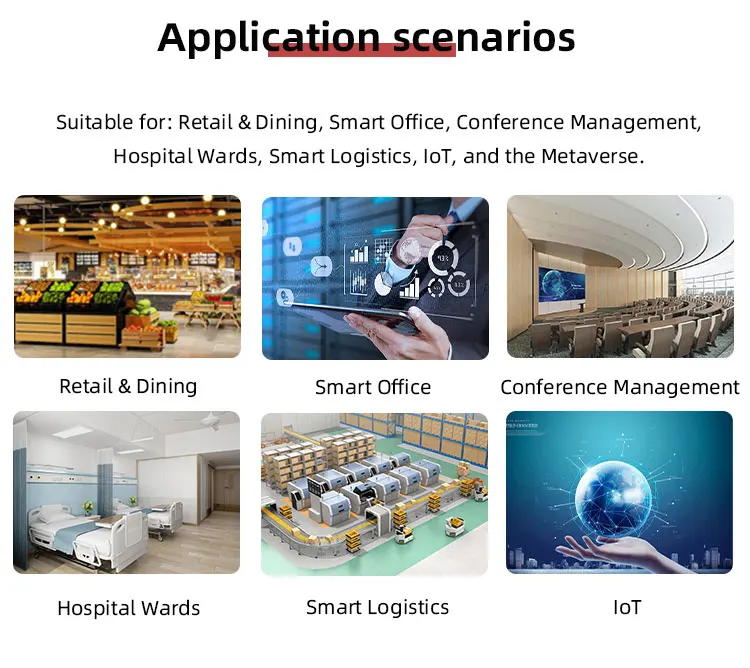 Application scenarios

Suitable for: Retail & Dining, Smart Office, Conference Management, Hospital Wards, Smart Logistics, IoT, and the Metaverse.

Retail & Dining

Smart Office

Conference Management

Hospital Wards

Smart Logistics

IoT